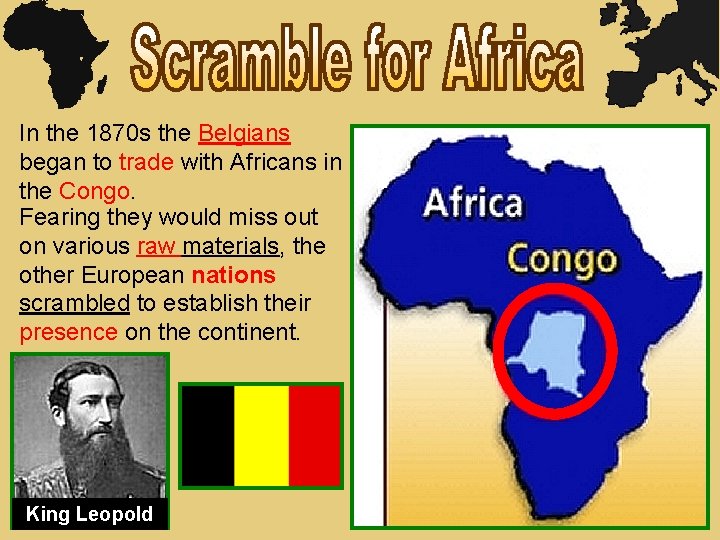 Scramble for Africa

In the 1870s the Belgians began to trade with Africans in the Congo.
Fearing they would miss out on various raw materials, the other European nations scrambled to establish their presence on the continent.

Africa
Congo

King Leopold